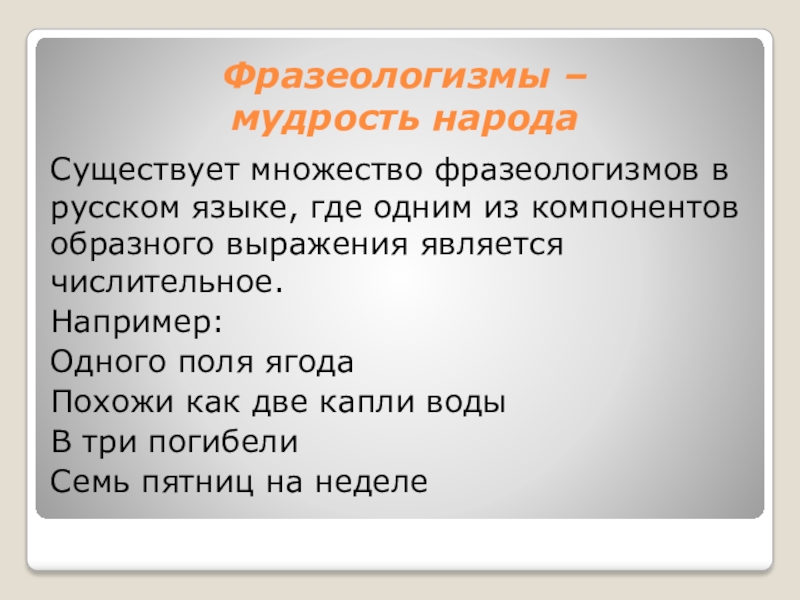 Фразеологизмы – мудрость народа

Существует множество фразеологизмов в русском языке, где одним из компонентов образного выражения является числительное.

Например:

Одного поля ягода

Похожи как две капли воды

В три погибели

Семь пятниц на неделе